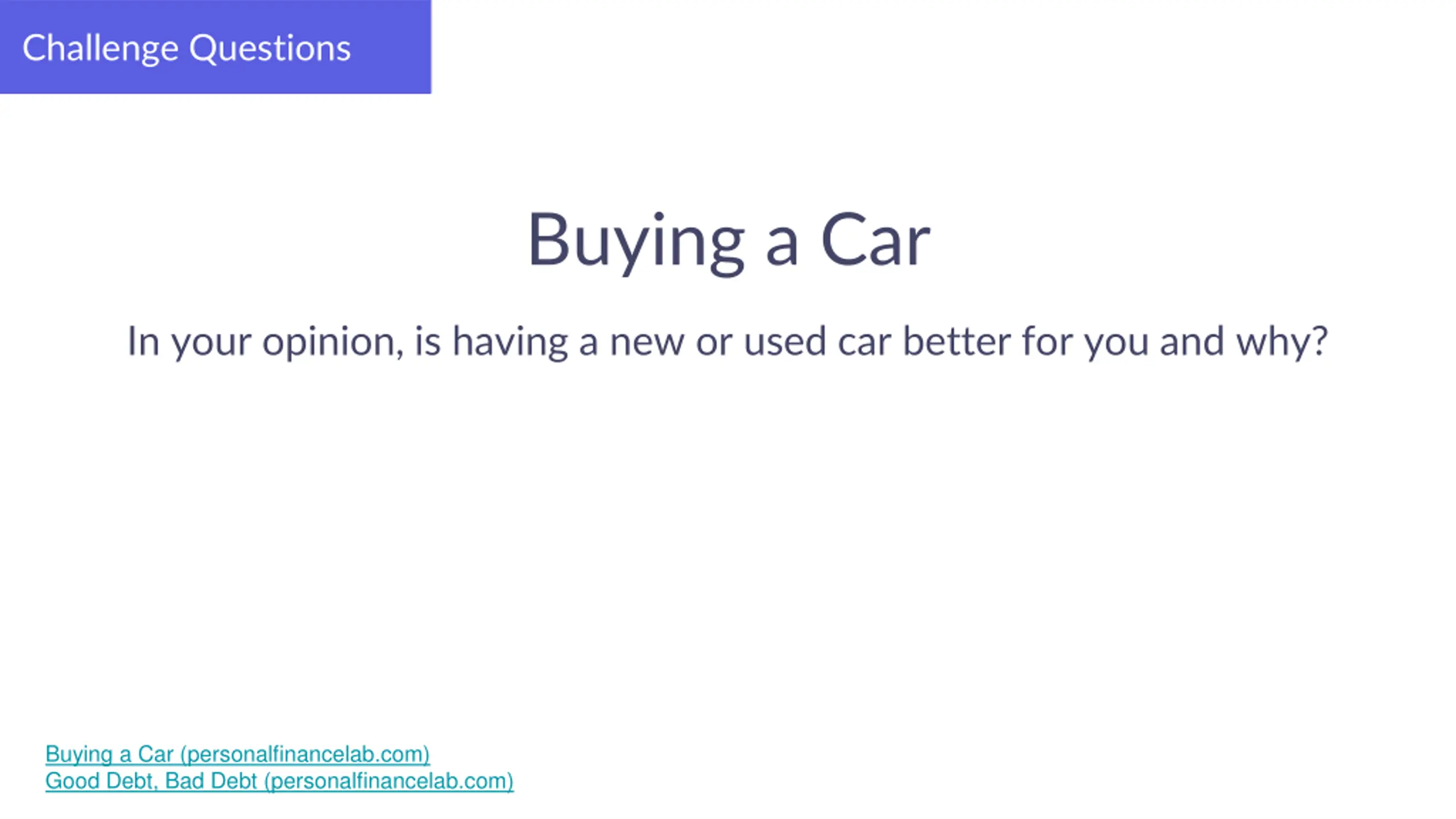 Challenge Questions

Buying a Car

In your opinion, is having a new or used car better for you and why?

Buying a Car (personalfinancelab.com)
Good Debt, Bad Debt (personalfinancelab.com)